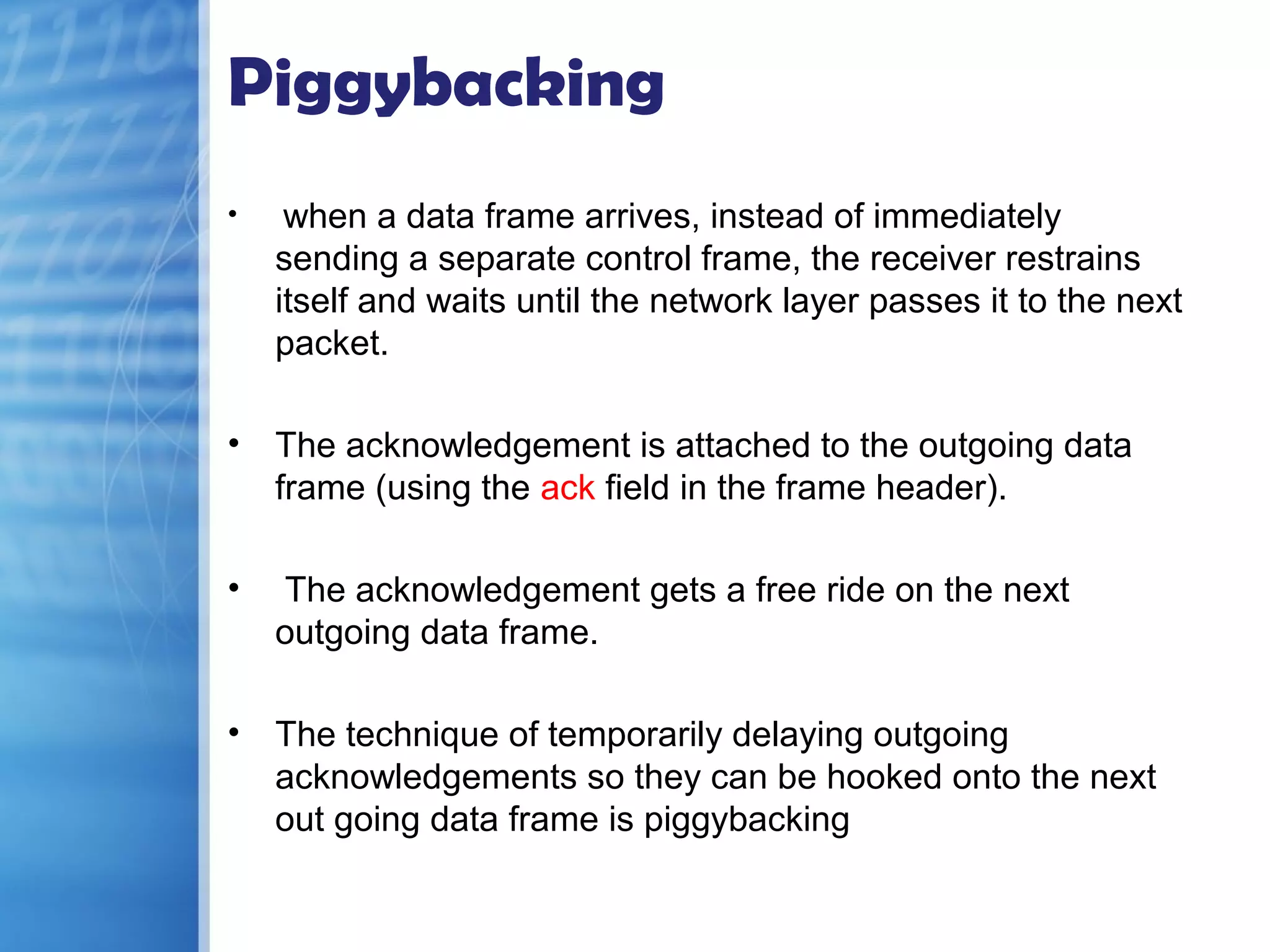 Piggybacking

• when a data frame arrives, instead of immediately sending a separate control frame, the receiver restrains itself and waits until the network layer passes it to the next packet.

• The acknowledgement is attached to the outgoing data frame (using the ack field in the frame header).

• The acknowledgement gets a free ride on the next outgoing data frame.

• The technique of temporarily delaying outgoing acknowledgements so they can be hooked onto the next out going data frame is piggybacking